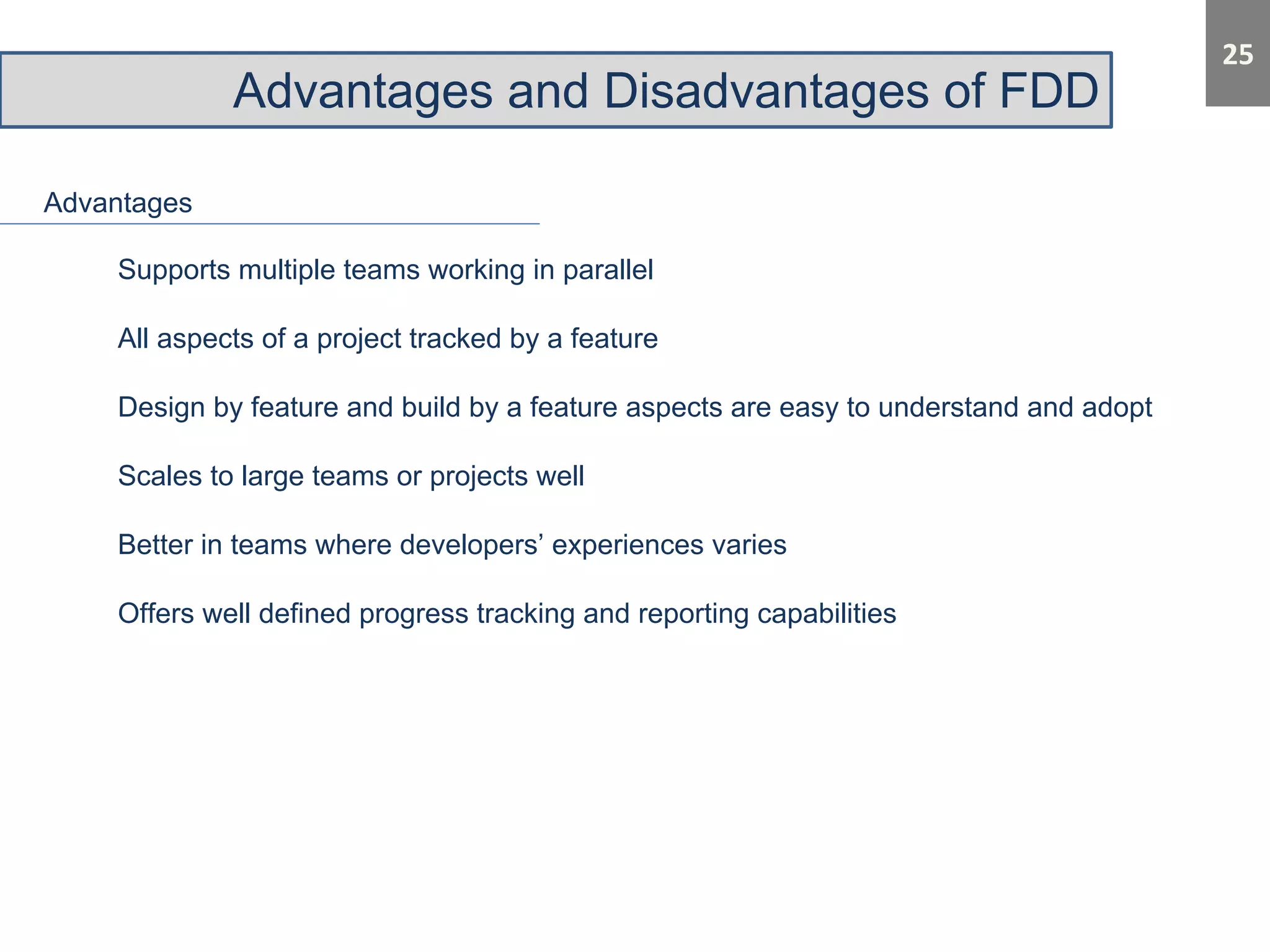 25

Advantages and Disadvantages of FDD

Advantages

Supports multiple teams working in parallel

All aspects of a project tracked by a feature

Design by feature and build by a feature aspects are easy to understand and adopt

Scales to large teams or projects well

Better in teams where developers’ experiences varies

Offers well defined progress tracking and reporting capabilities